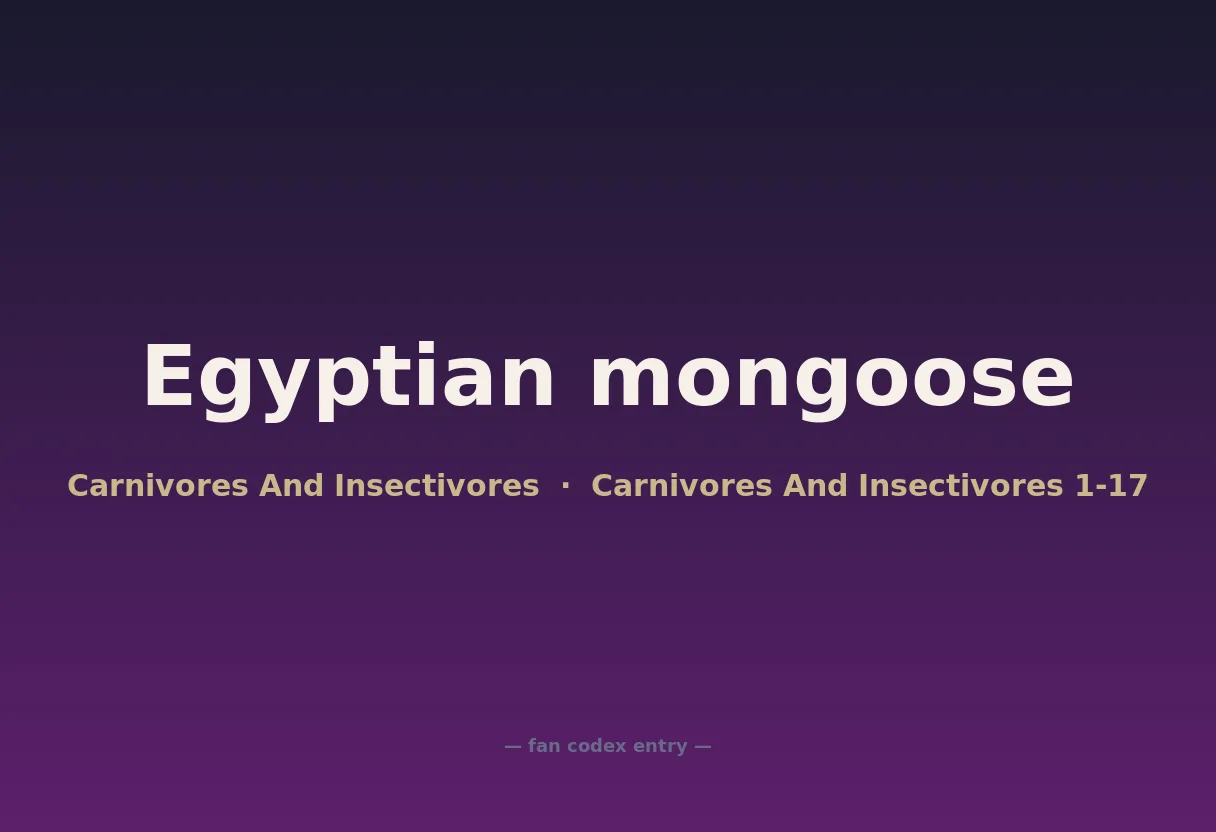 Egyptian mongoose

Carnivores And Insectivores · Carnivores And Insectivores 1-17

— fan codex entry —